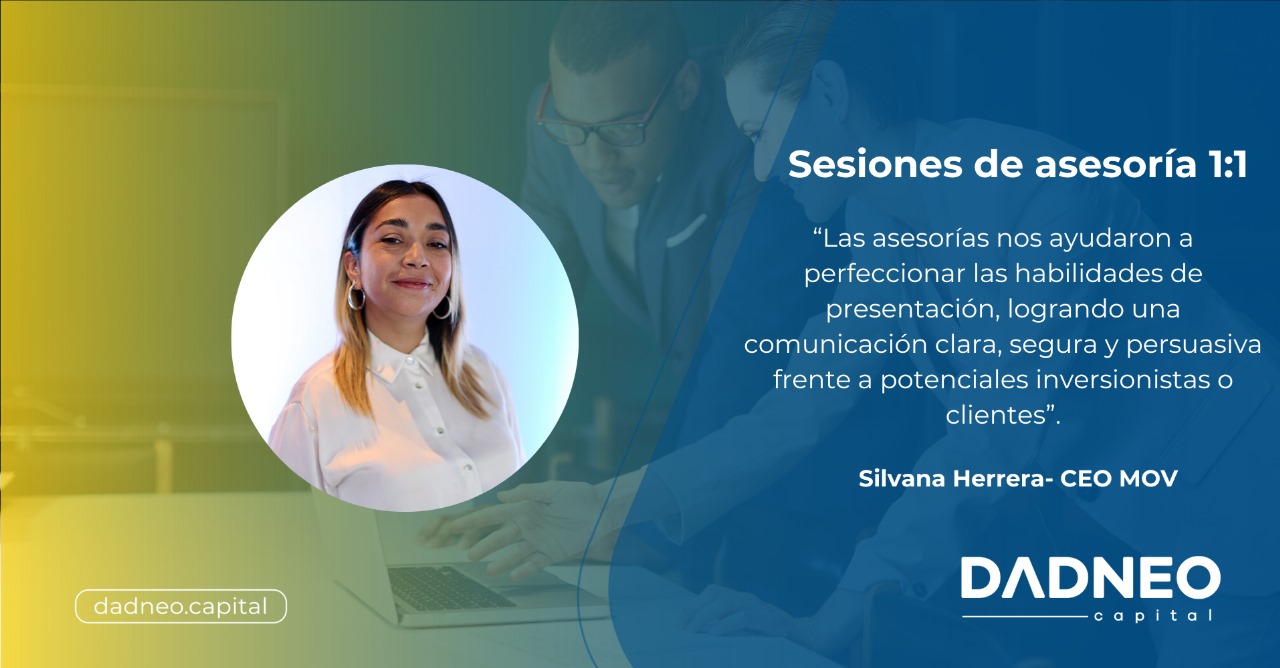 Sesiones de asesoría 1:1

“Las asesorías nos ayudaron a perfeccionar las habilidades de presentación, logrando una comunicación clara, segura y persuasiva frente a potenciales inversionistas o clientes”.

Silvana Herrera- CEO MOV

dadneo.capital

DADNEO
capital